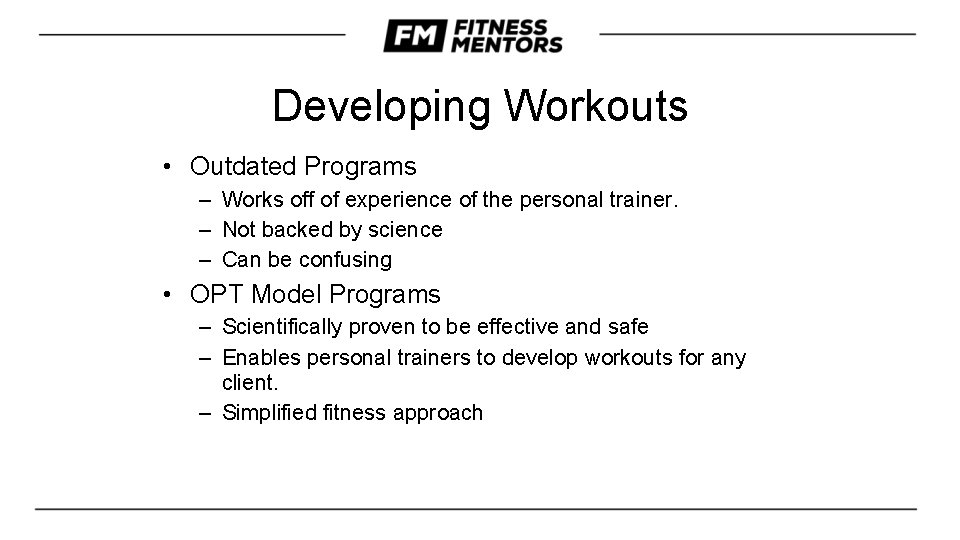 FM FITNESS MENTORS

Developing Workouts

• Outdated Programs
  – Works off of experience of the personal trainer.
  – Not backed by science
  – Can be confusing
• OPT Model Programs
  – Scientifically proven to be effective and safe
  – Enables personal trainers to develop workouts for any client.
  – Simplified fitness approach